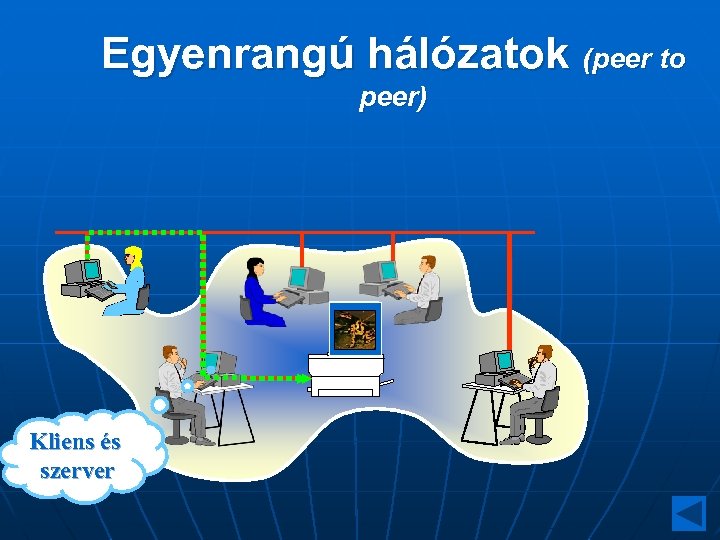 Egyenrangú hálózatok (peer to peer)

Kliens és szerver